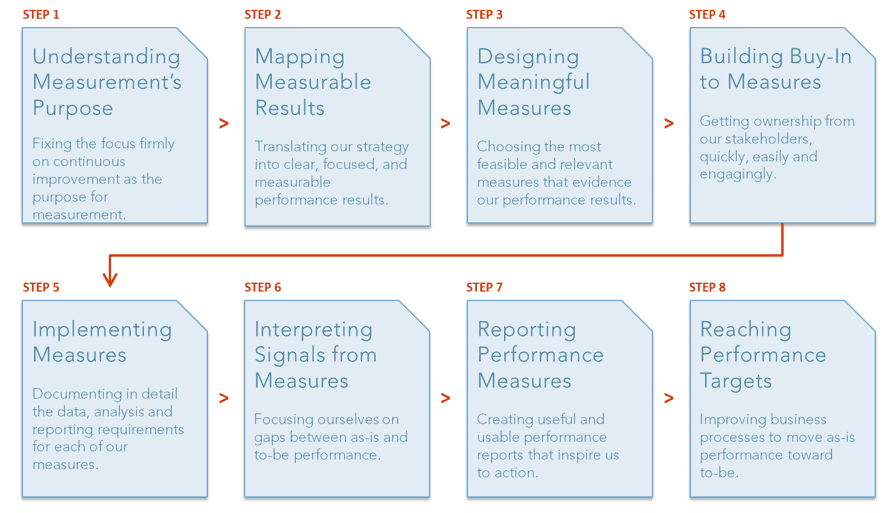 STEP 1

Understanding Measurement's Purpose

Fixing the focus firmly on continuous improvement as the purpose for measurement.

>

STEP 2

Mapping Measurable Results

Translating our strategy into clear, focused, and measurable performance results.

>

STEP 3

Designing Meaningful Measures

Choosing the most feasible and relevant measures that evidence our performance results.

>

STEP 4

Building Buy-In to Measures

Getting ownership from our stakeholders, quickly, easily and engagingly.

STEP 5

Implementing Measures

Documenting in detail the data, analysis and reporting requirements for each of our measures.

>

STEP 6

Interpreting Signals from Measures

Focusing ourselves on gaps between as-is and to-be performance.

>

STEP 7

Reporting Performance Measures

Creating useful and usable performance reports that inspire us to action.

>

STEP 8

Reaching Performance Targets

Improving business processes to move as-is performance toward to-be.